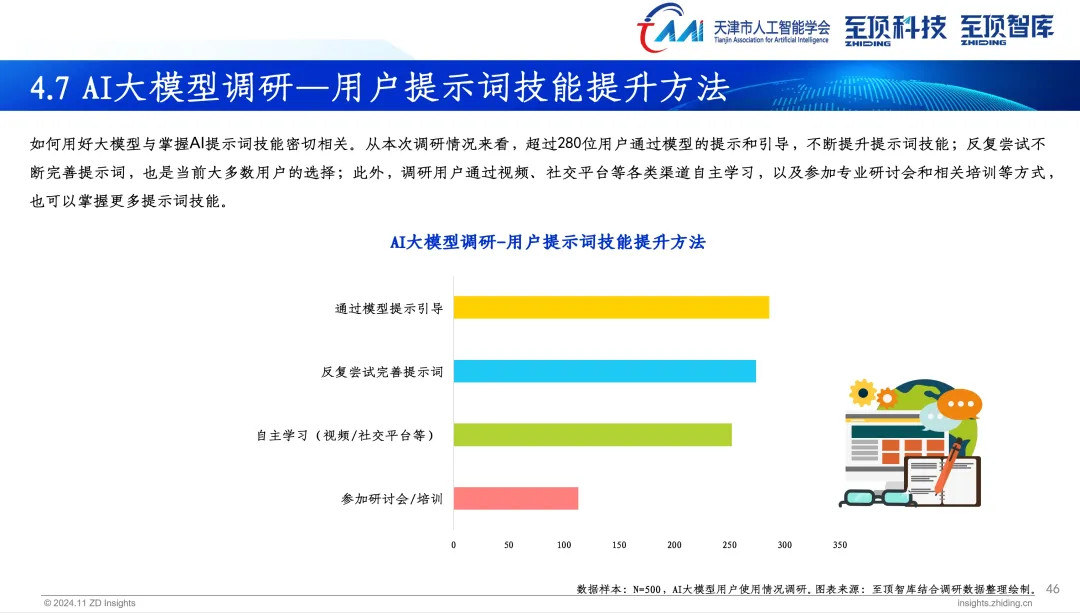 TAAI 天津市人工智能学会 Tianjin Association for Artificial Intelligence 至顶科技 ZHIDING 至顶智库 ZHIDING

4.7 AI大模型调研—用户提示词技能提升方法

如何用好大模型与掌握AI提示词技能密切相关。从本次调研情况来看，超过280位用户通过模型的提示和引导，不断提升提示词技能；反复尝试不断完善提示词，也是当前大多数用户的选择；此外，调研用户通过视频、社交平台等各类渠道自主学习，以及参加专业研讨会和相关培训等方式，也可以掌握更多提示词技能。

AI大模型调研-用户提示词技能提升方法

通过模型提示引导

反复尝试完善提示词

自主学习（视频/社交平台等）

参加研讨会/培训

0 50 100 150 200 250 300 350

数据样本：N=500，AI大模型用户使用情况调研。图表来源：至顶智库结合调研数据整理绘制。 46

© 2024.11 ZD Insights

insights.zhiding.cn